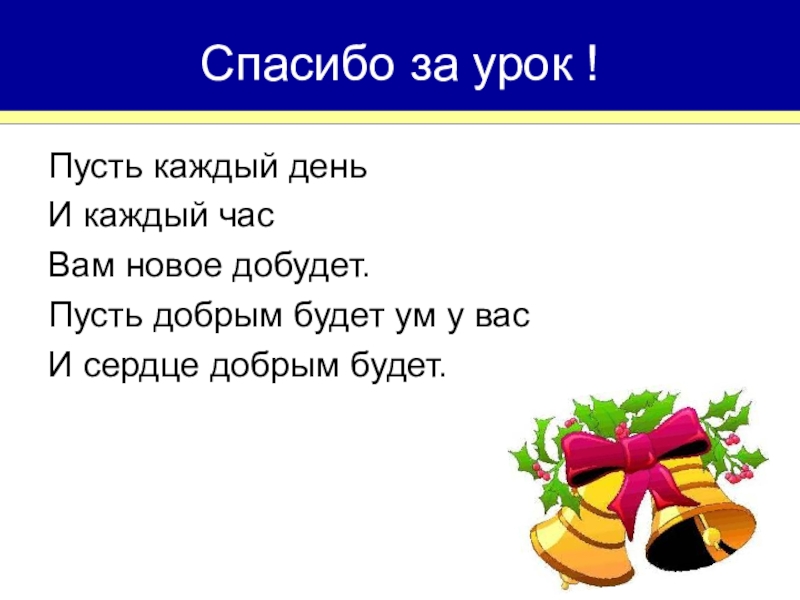 Спасибо за урок !

Пусть каждый день
И каждый час
Вам новое добудет.
Пусть добрым будет ум у вас
И сердце добрым будет.